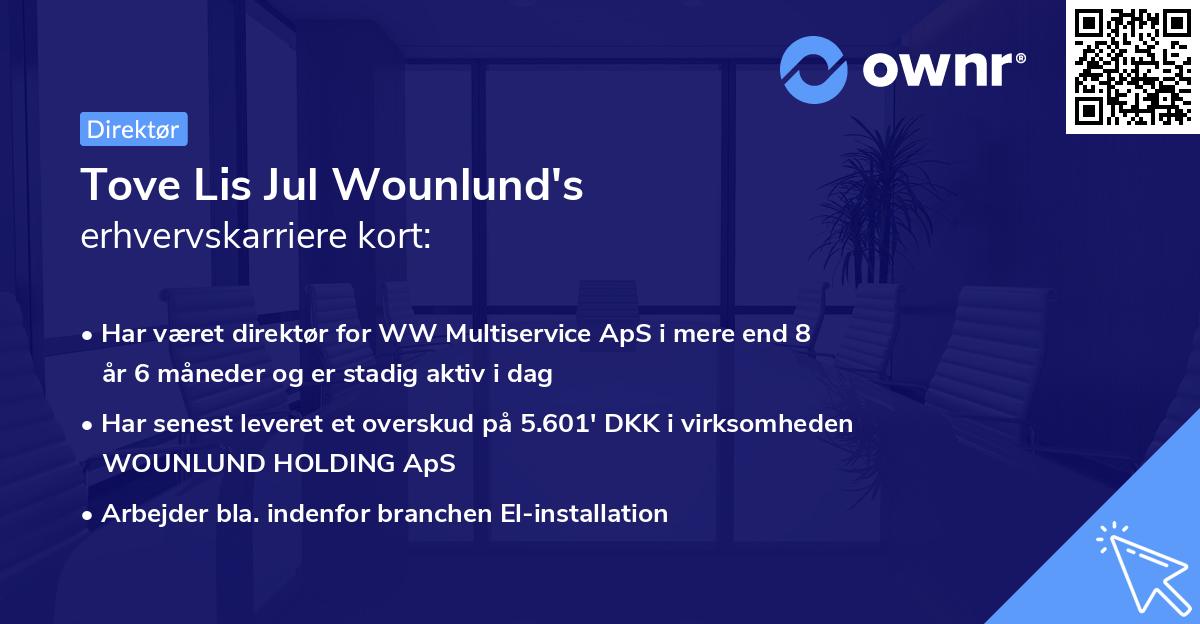 ownr®

Direktør

Tove Lis Jul Wounlund's erhvervskarriere kort:

• Har været direktør for WW Multiservice ApS i mere end 8 år 6 måneder og er stadig aktiv i dag

• Har senest leveret et overskud på 5.601' DKK i virksomheden WOUNLUND HOLDING ApS

• Arbejder bla. indenfor branchen El-installation